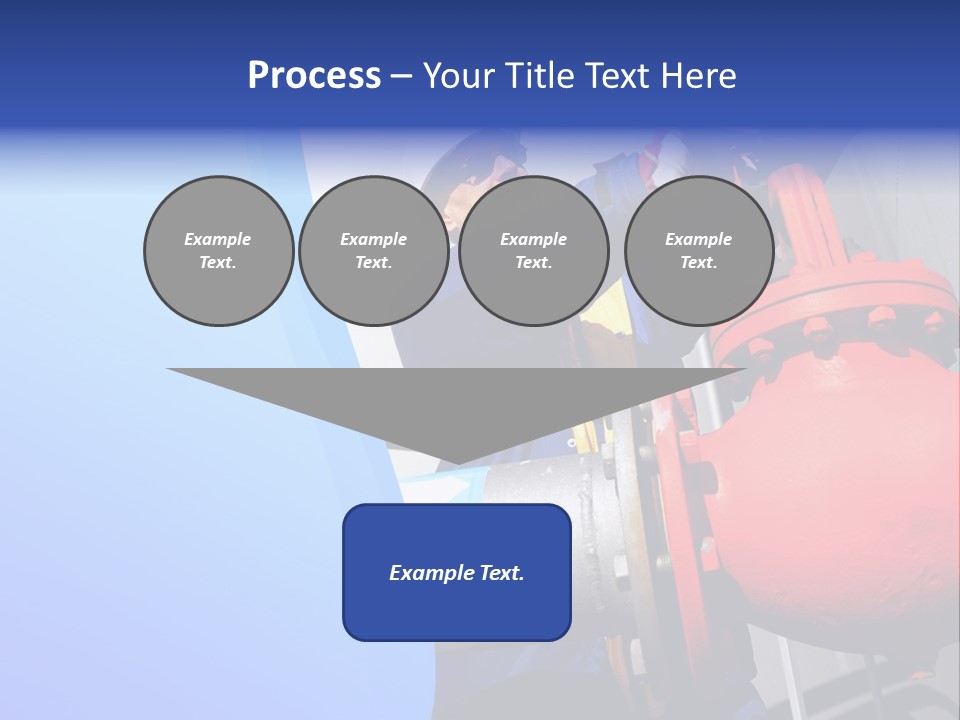 Process – Your Title Text Here

Example Text.

Example Text.

Example Text.

Example Text.

Example Text.